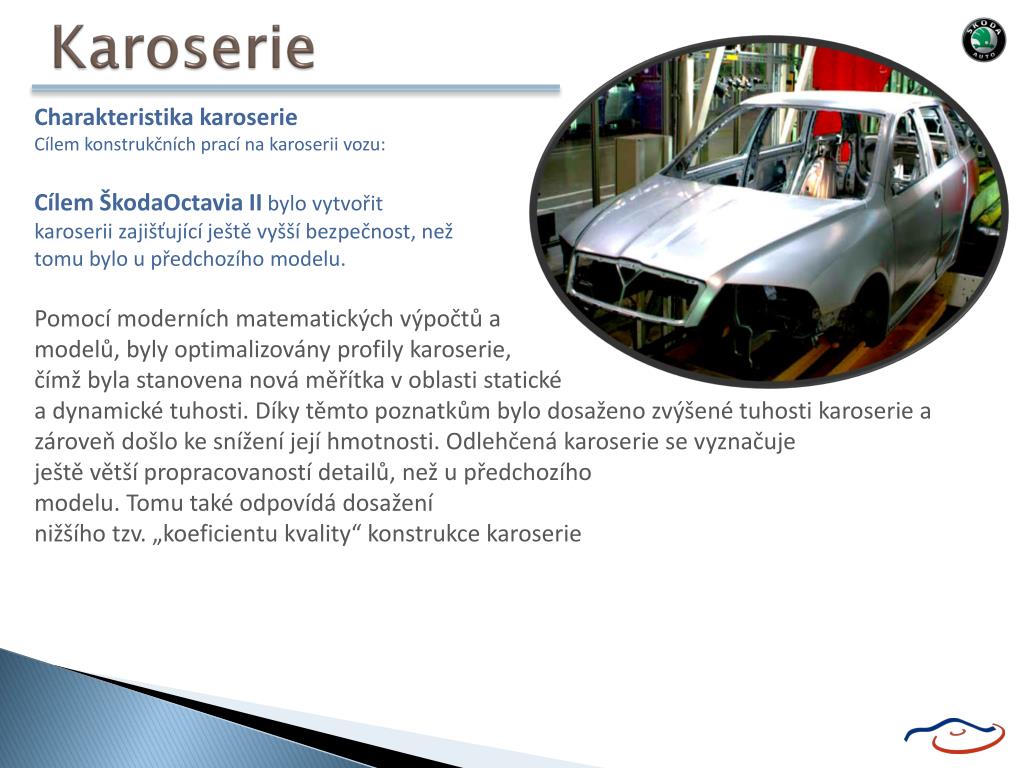 Karoserie

ŠKODA AUTO

Charakteristika karoserie
Cílem konstrukčních prací na karoserii vozu:

Cílem ŠkodaOctavia II bylo vytvořit karoserii zajišťující ještě vyšší bezpečnost, než tomu bylo u předchozího modelu.

Pomocí moderních matematických výpočtů a modelů, byly optimalizovány profily karoserie, čímž byla stanovena nová měřítka v oblasti statické a dynamické tuhosti. Díky těmto poznatkům bylo dosaženo zvýšené tuhosti karoserie a zároveň došlo ke snížení její hmotnosti. Odlehčená karoserie se vyznačuje ještě větší propracovaností detailů, než u předchozího modelu. Tomu také odpovídá dosažení nižšího tzv. „koeficientu kvality“ konstrukce karoserie